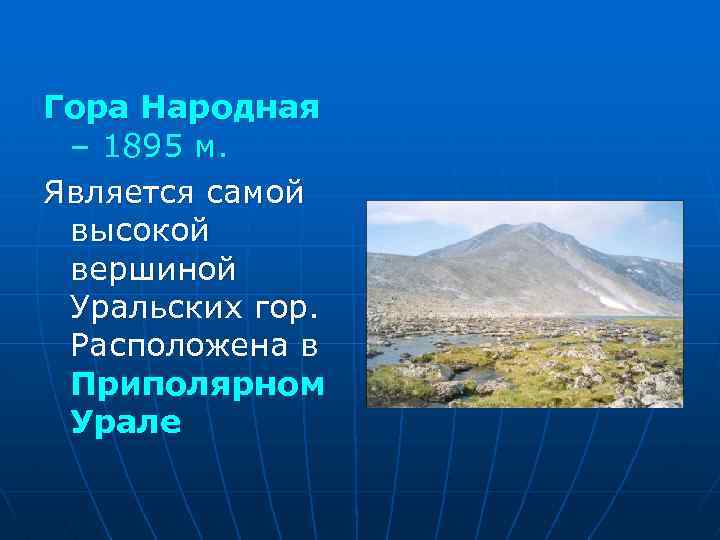 Гора Народная – 1895 м.

Является самой высокой вершиной Уральских гор. Расположена в Приполярном Урале